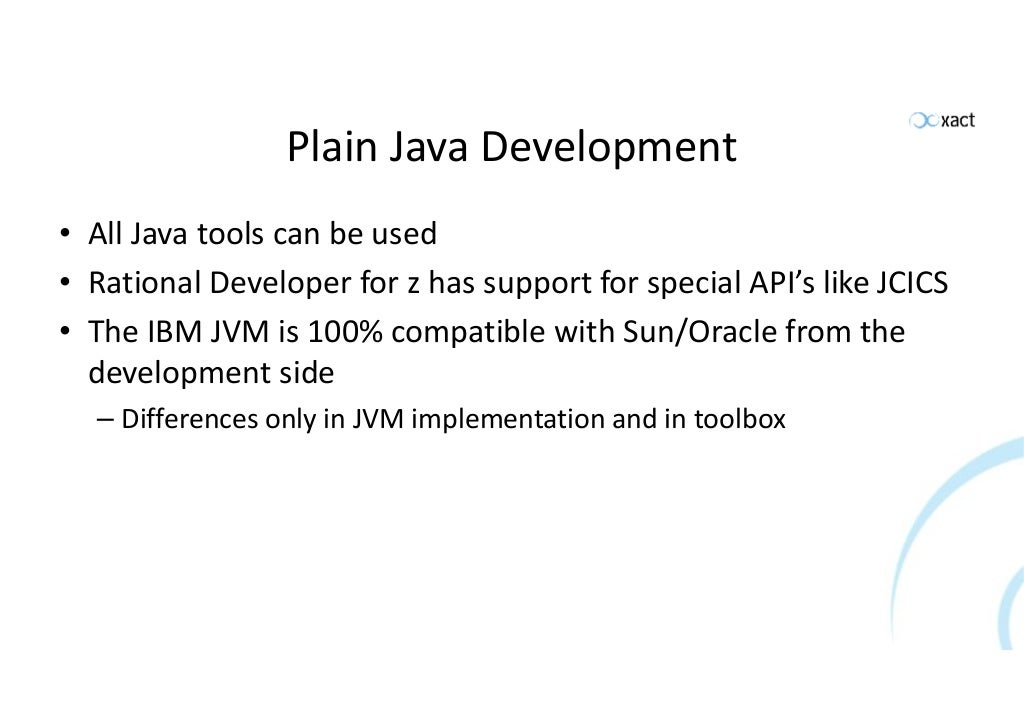 xact

Plain Java Development

• All Java tools can be used
• Rational Developer for z has support for special API's like JCICS
• The IBM JVM is 100% compatible with Sun/Oracle from the development side
– Differences only in JVM implementation and in toolbox